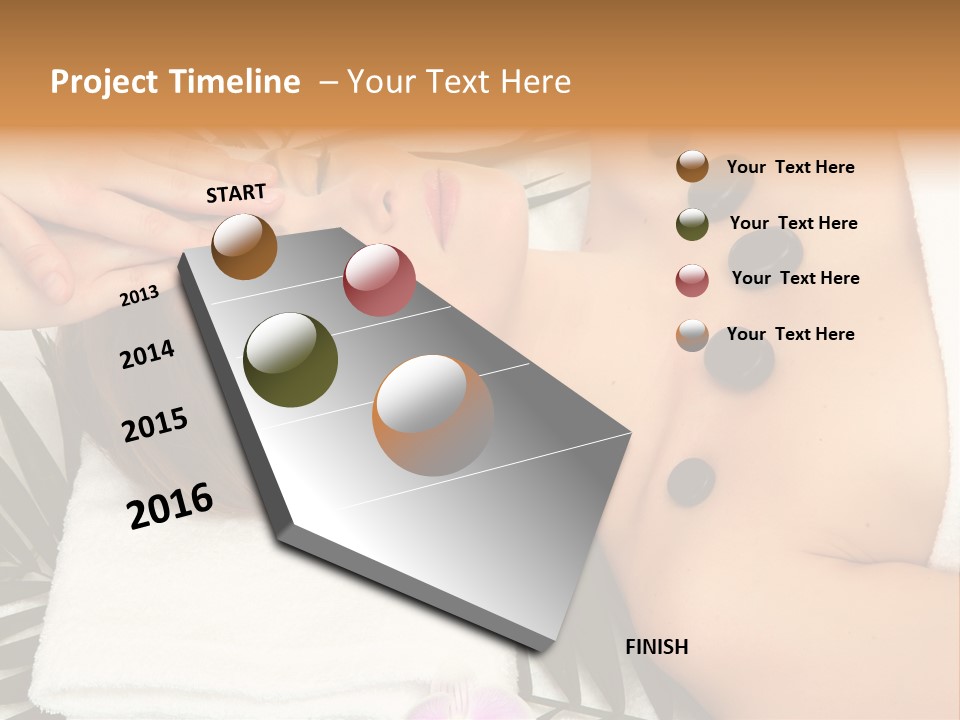 Project Timeline – Your Text Here

START

2013

2014

2015

2016

FINISH

Your Text Here

Your Text Here

Your Text Here

Your Text Here